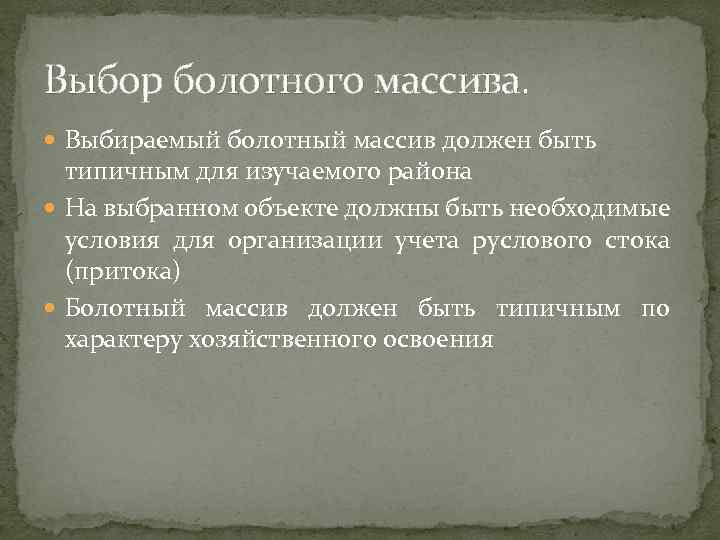 Выбор болотного массива.

Выбираемый болотный массив должен быть типичным для изучаемого района

На выбранном объекте должны быть необходимые условия для организации учета руслового стока (притока)

Болотный массив должен быть типичным по характеру хозяйственного освоения